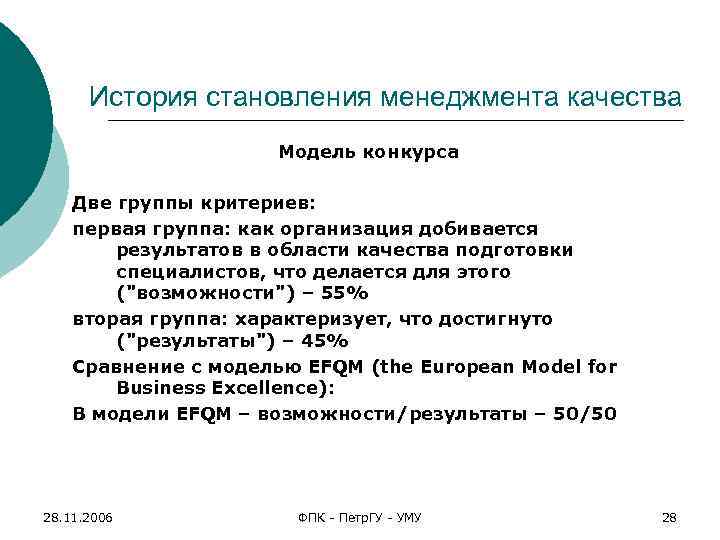 История становления менеджмента качества

Модель конкурса

Две группы критериев:

первая группа: как организация добивается результатов в области качества подготовки специалистов, что делается для этого ("возможности") – 55%

вторая группа: характеризует, что достигнуто ("результаты") – 45%

Сравнение с моделью EFQM (the European Model for Business Excellence):

В модели EFQM – возможности/результаты – 50/50

28.11.2006

ФПК - ПетрГУ - УМУ

28